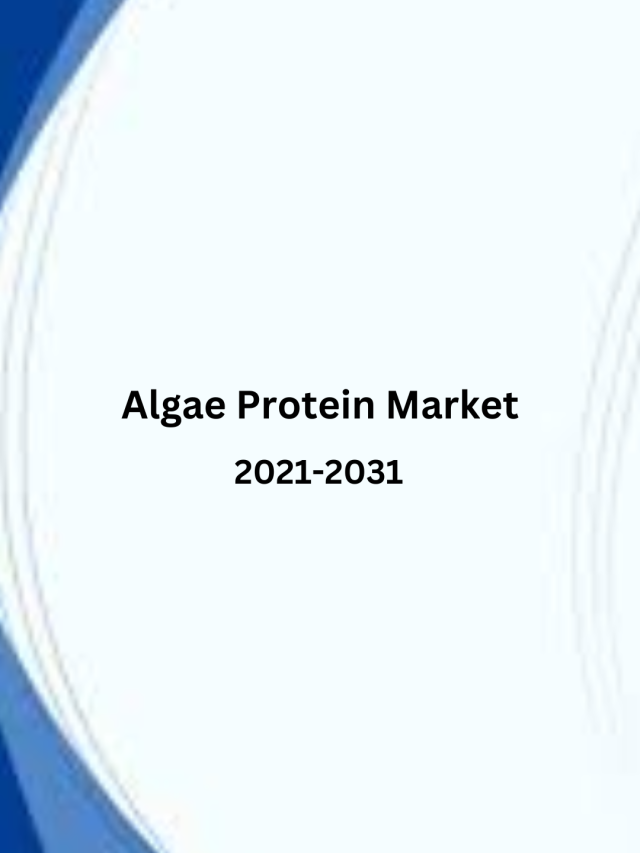 Algae Protein Market

2021-2031